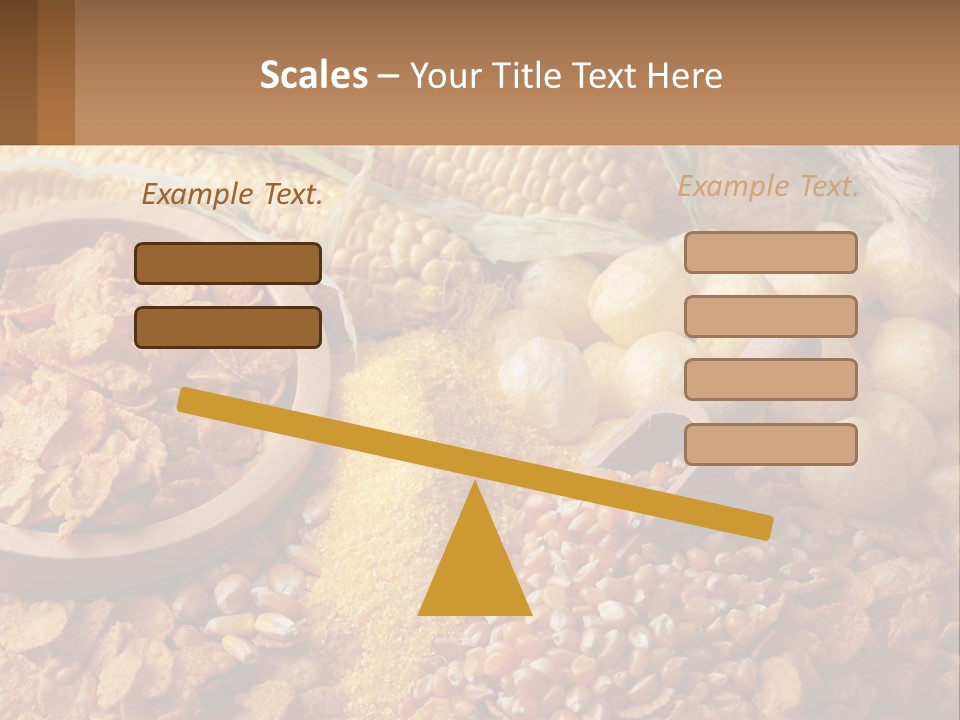 Scales – Your Title Text Here

Example Text.

Example Text.